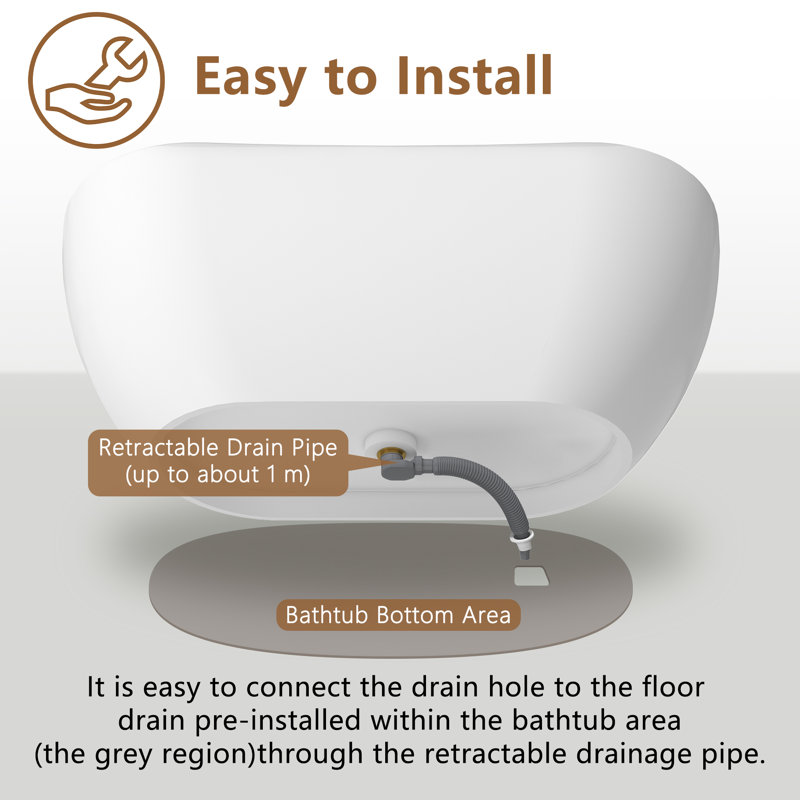 Easy to Install

Retractable Drain Pipe (up to about 1 m)

Bathtub Bottom Area

It is easy to connect the drain hole to the floor drain pre-installed within the bathtub area (the grey region)through the retractable drainage pipe.